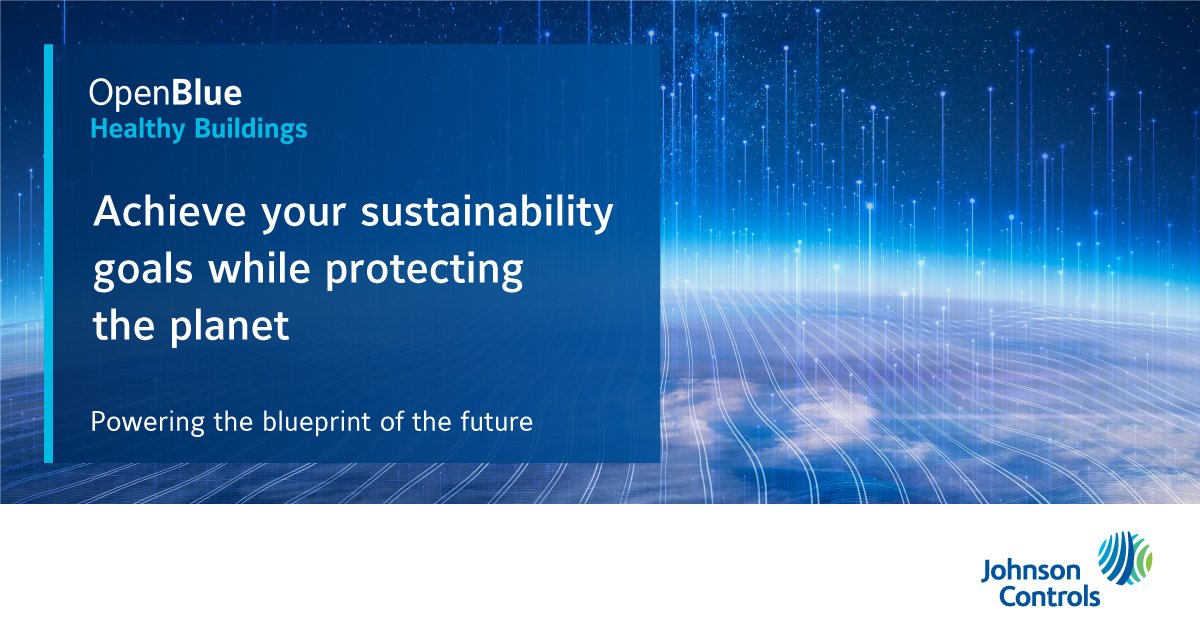 OpenBlue
Healthy Buildings

Achieve your sustainability goals while protecting the planet

Powering the blueprint of the future

Johnson Controls